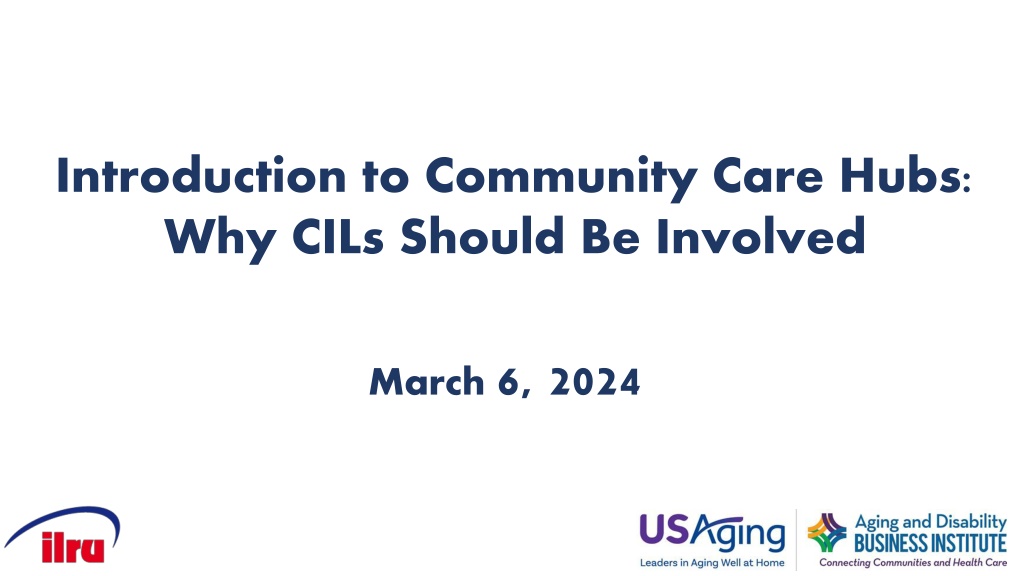 Introduction to Community Care Hubs: Why CILs Should Be Involved

March 6, 2024

ilru

USAging
Leaders in Aging Well at Home

Aging and Disability
BUSINESS INSTITUTE
Connecting Communities and Health Care